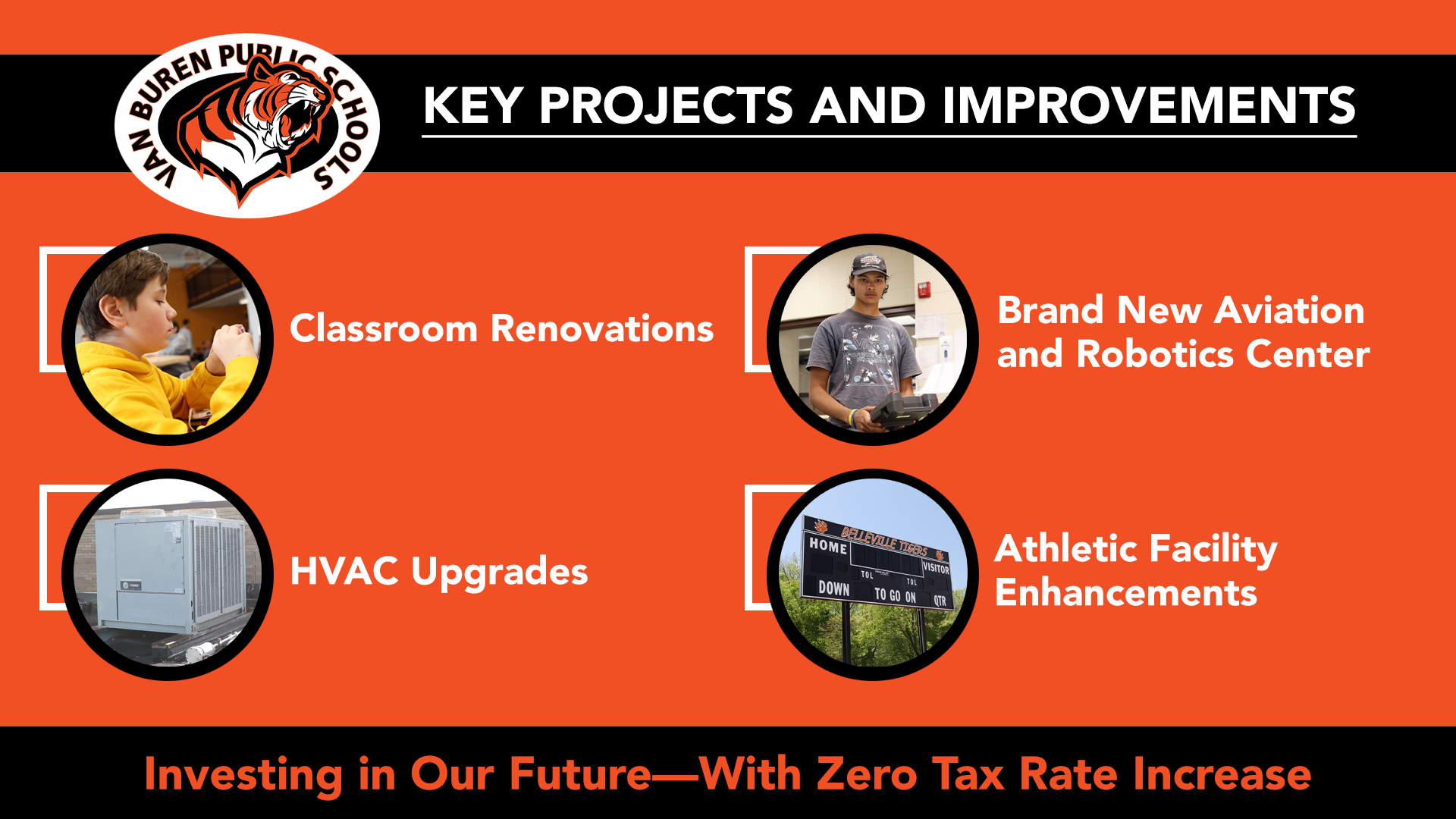 VAN BUREN PUBLIC SCHOOLS

KEY PROJECTS AND IMPROVEMENTS

Classroom Renovations

Brand New Aviation and Robotics Center

HVAC Upgrades

BELLEVILLE TIGERS
HOME
VISITOR
TOL
TOL
DOWN
TO GO
ON
QTR

Athletic Facility Enhancements

Investing in Our Future—With Zero Tax Rate Increase